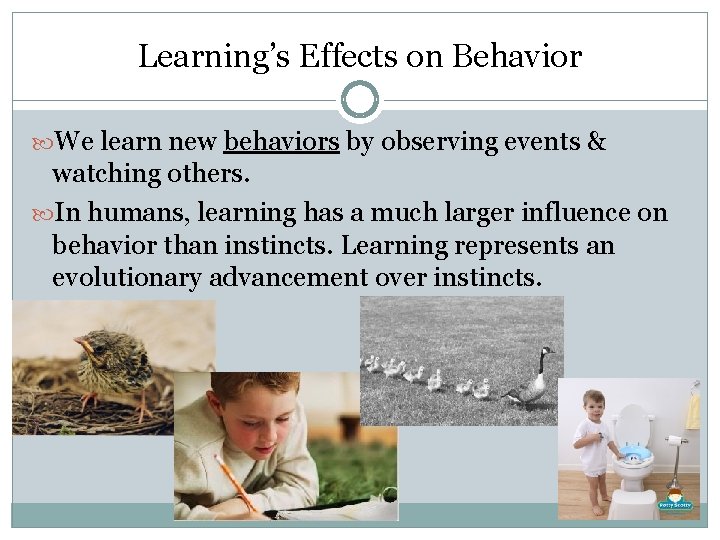 Learning's Effects on Behavior

We learn new behaviors by observing events & watching others.

In humans, learning has a much larger influence on behavior than instincts. Learning represents an evolutionary advancement over instincts.

Potty Scotty